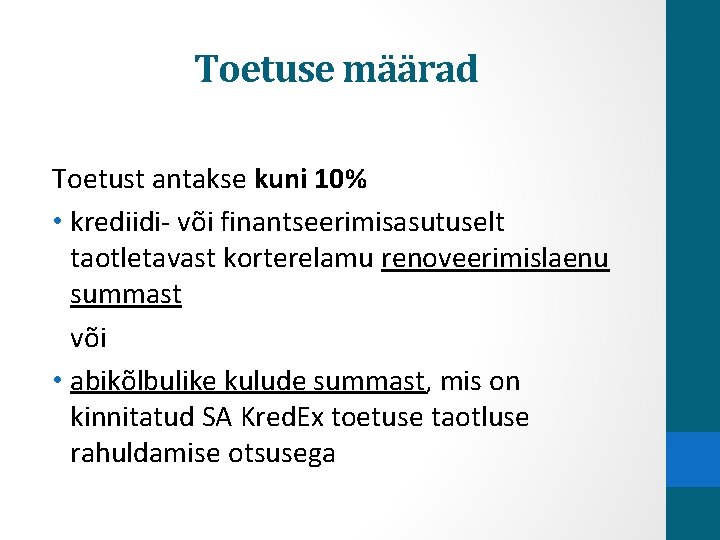 Toetuse määrad

Toetust antakse kuni 10%

• krediidi- või finantseerimisasutuselt taotletavast korterelamu renoveerimislaenu summast

või

• abikõlbulike kulude summast, mis on kinnitatud SA KredEx toetuse taotluse rahuldamise otsusega